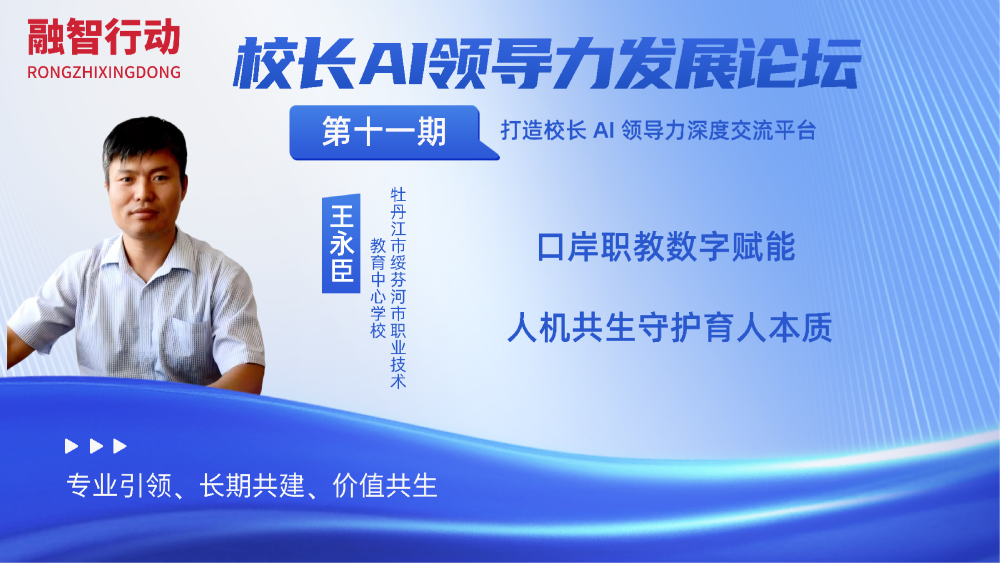 融智行动
RONGZHIXINGDONG

校长AI领导力发展论坛

第十一期

打造校长 AI 领导力深度交流平台

王永臣

牡丹江市绥芬河市职业技术教育中心学校

口岸职教数字赋能

人机共生守护育人本质

专业引领、长期共建、价值共生